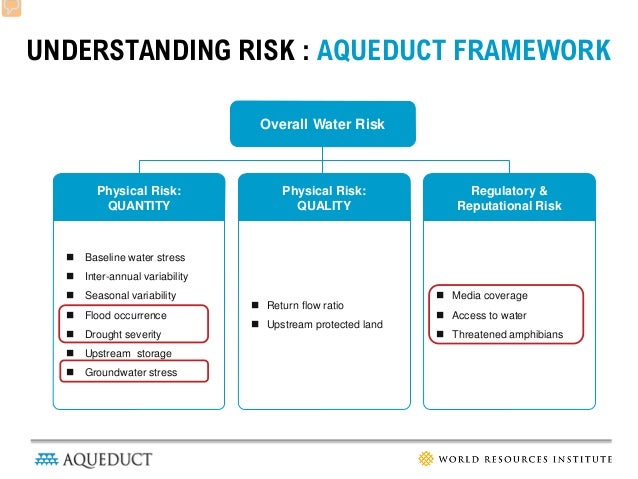 UNDERSTANDING RISK : AQUEDUCT FRAMEWORK

Overall Water Risk

Physical Risk: QUANTITY

- Baseline water stress
- Inter-annual variability
- Seasonal variability
- Flood occurrence
- Drought severity
- Upstream storage
- Groundwater stress

Physical Risk: QUALITY

- Return flow ratio
- Upstream protected land

Regulatory & Reputational Risk

- Media coverage
- Access to water
- Threatened amphibians

AQUEDUCT

WORLD RESOURCES INSTITUTE